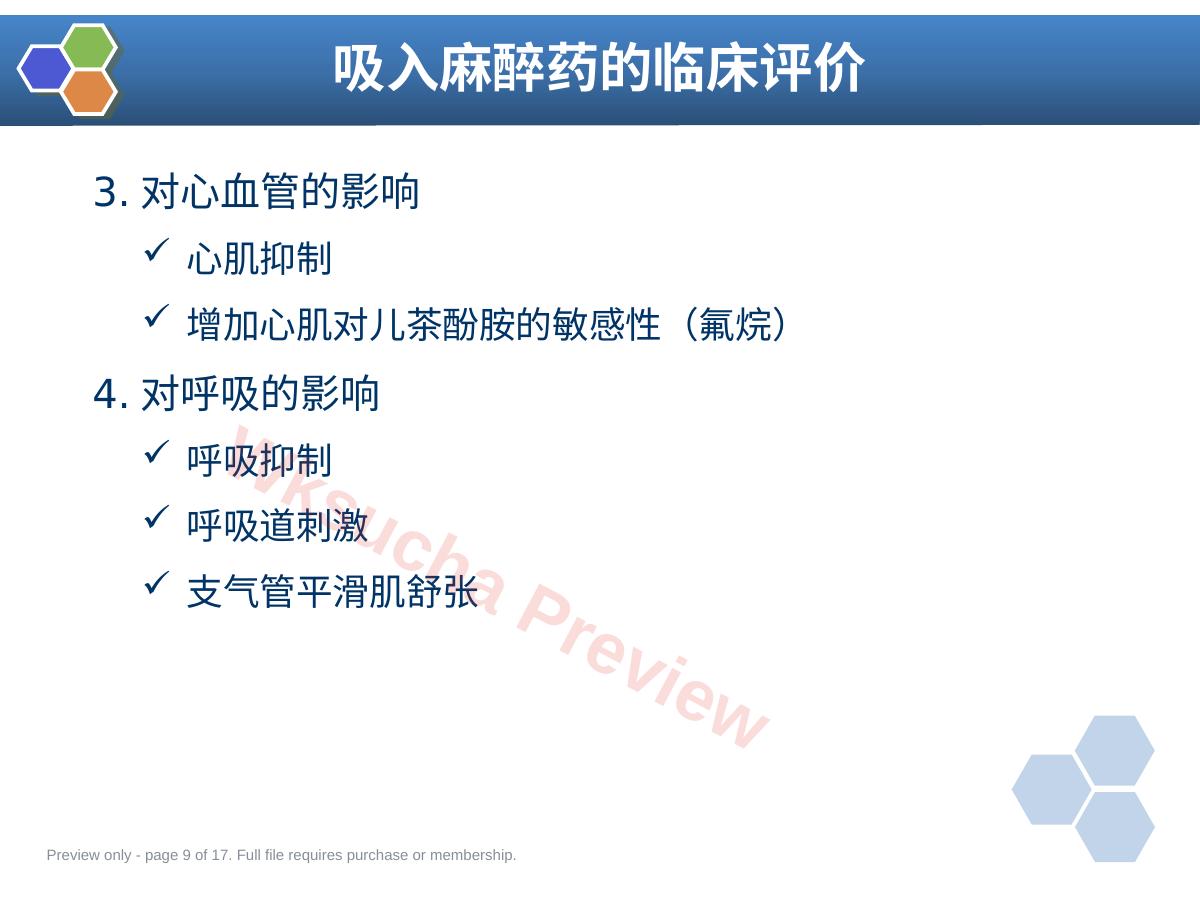 吸入麻醉药的临床评价

3.对心血管的影响

✓ 心肌抑制

✓ 增加心肌对儿茶酚胺的敏感性（氟烷）

4.对呼吸的影响

✓ 呼吸抑制

✓ 呼吸道刺激

✓ 支气管平滑肌舒张

Preview only - page 9 of 17. Full file requires purchase or membership.

Wksucha Preview